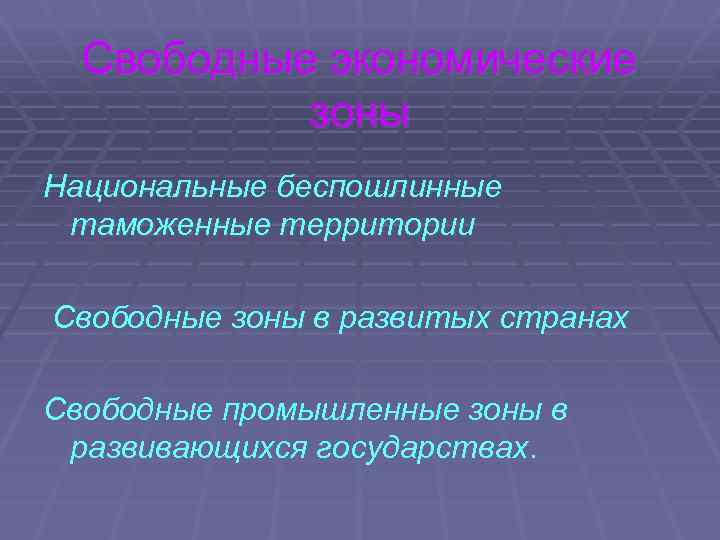 Свободные экономические зоны

Национальные беспошлинные таможенные территории

Свободные зоны в развитых странах

Свободные промышленные зоны в развивающихся государствах.